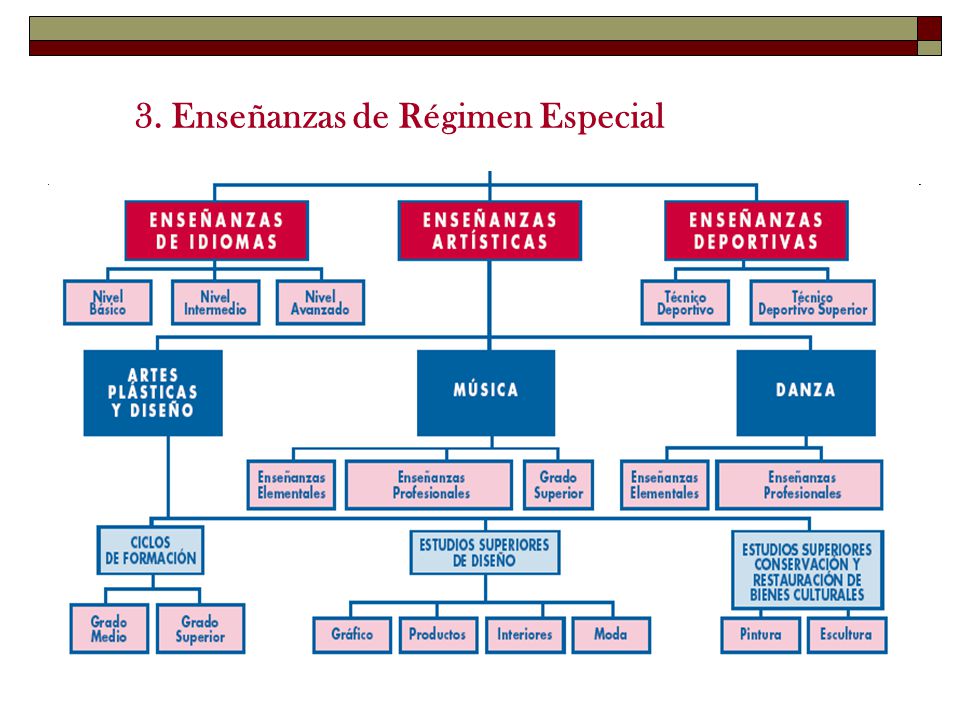 3. Enseñanzas de Régimen Especial

ENSEÑANZAS DE IDIOMAS

ENSEÑANZAS ARTÍSTICAS

ENSEÑANZAS DEPORTIVAS

Nivel Básico

Nivel Intermedio

Nivel Avanzado

Técnico Deportivo

Técnico Deportivo Superior

ARTES PLÁSTICAS Y DISEÑO

MÚSICA

DANZA

Enseñanzas Elementales

Enseñanzas Profesionales

Grado Superior

Enseñanzas Elementales

Enseñanzas Profesionales

CICLOS DE FORMACIÓN

ESTUDIOS SUPERIORES DE DISEÑO

ESTUDIOS SUPERIORES CONSERVACIÓN Y RESTAURACIÓN DE BIENES CULTURALES

Grado Medio

Grado Superior

Gráfico

Productos

Interiores

Moda

Pintura

Escultura